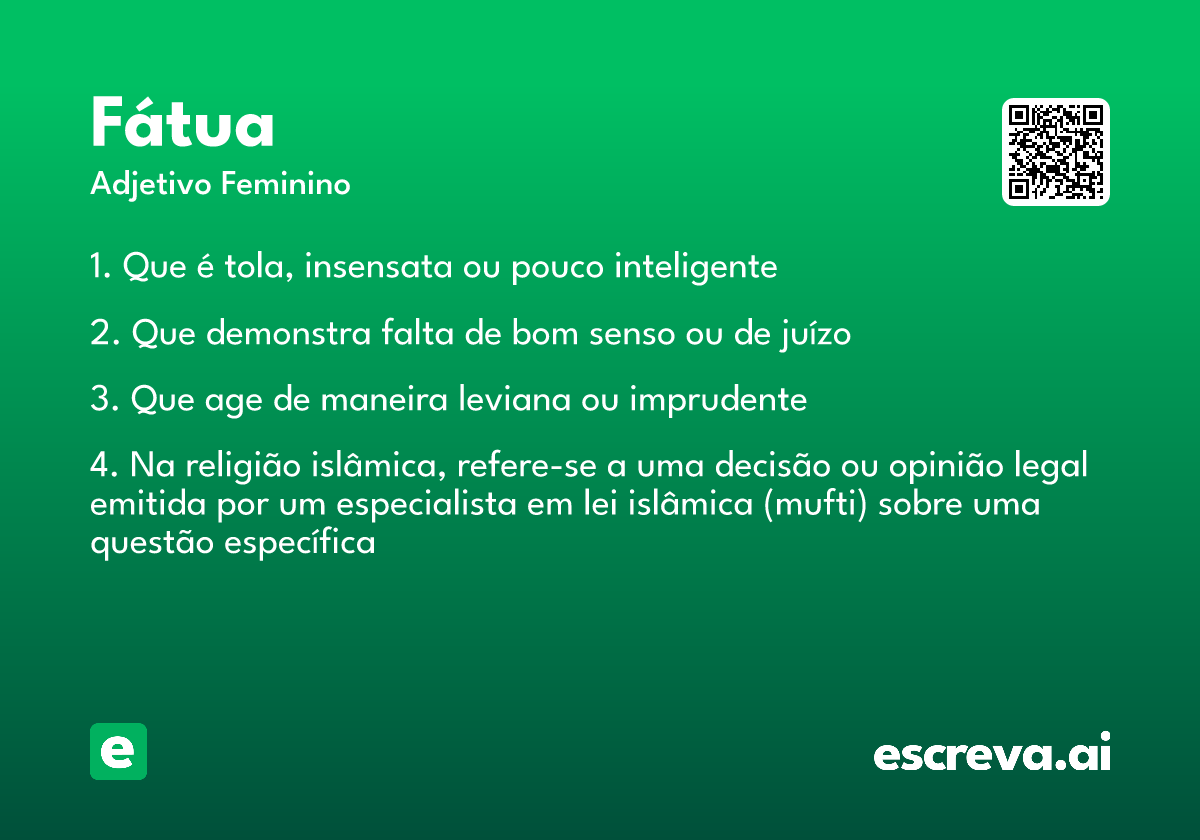 Fátua
Adjetivo Feminino

1. Que é tola, insensata ou pouco inteligente

2. Que demonstra falta de bom senso ou de juízo

3. Que age de maneira leviana ou imprudente

4. Na religião islâmica, refere-se a uma decisão ou opinião legal emitida por um especialista em lei islâmica (mufti) sobre uma questão específica

e

escreva.ai